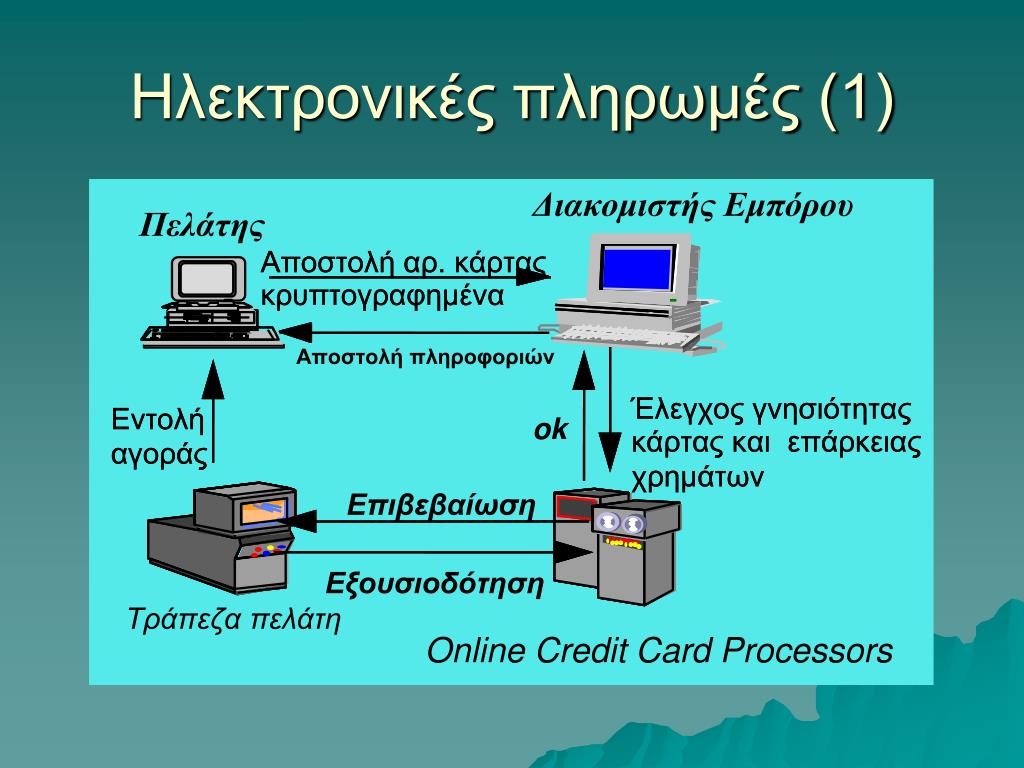 Ηλεκτρονικές πληρωμές (1)

Πελάτης

Διακομιστής Εμπόρου

Αποστολή αρ. κάρτας κρυπτογραφημένα

Αποστολή πληροφοριών

Εντολή αγοράς

ok

Έλεγχος γνησιότητας κάρτας και επάρκειας χρημάτων

Επιβεβαίωση

Εξουσιοδότηση

Τράπεζα πελάτη

Online Credit Card Processors